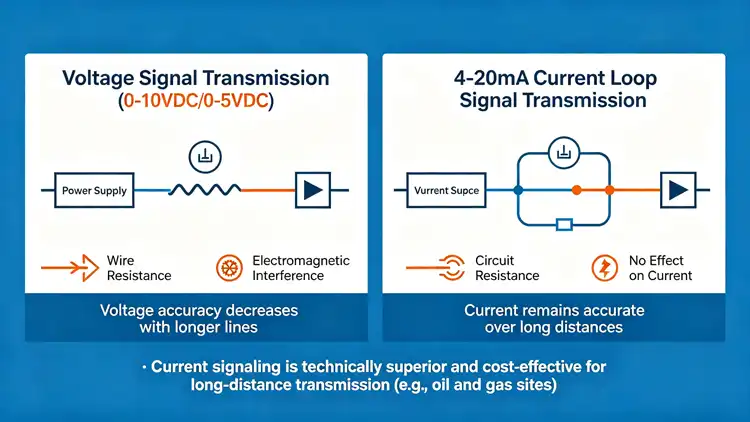 Voltage Signal Transmission
(0-10VDC/0-5VDC)

Power Supply

Wire Resistance

Electromagnetic Interference

Voltage accuracy decreases with longer lines

4-20mA Current Loop Signal Transmission

Vurrent Supce

Circuit Resistance

No Effect on Current

Current remains accurate over long distances

· Current signaling is technically superior and cost-effective for long-distance transmission (e.g., oil and gas sites)